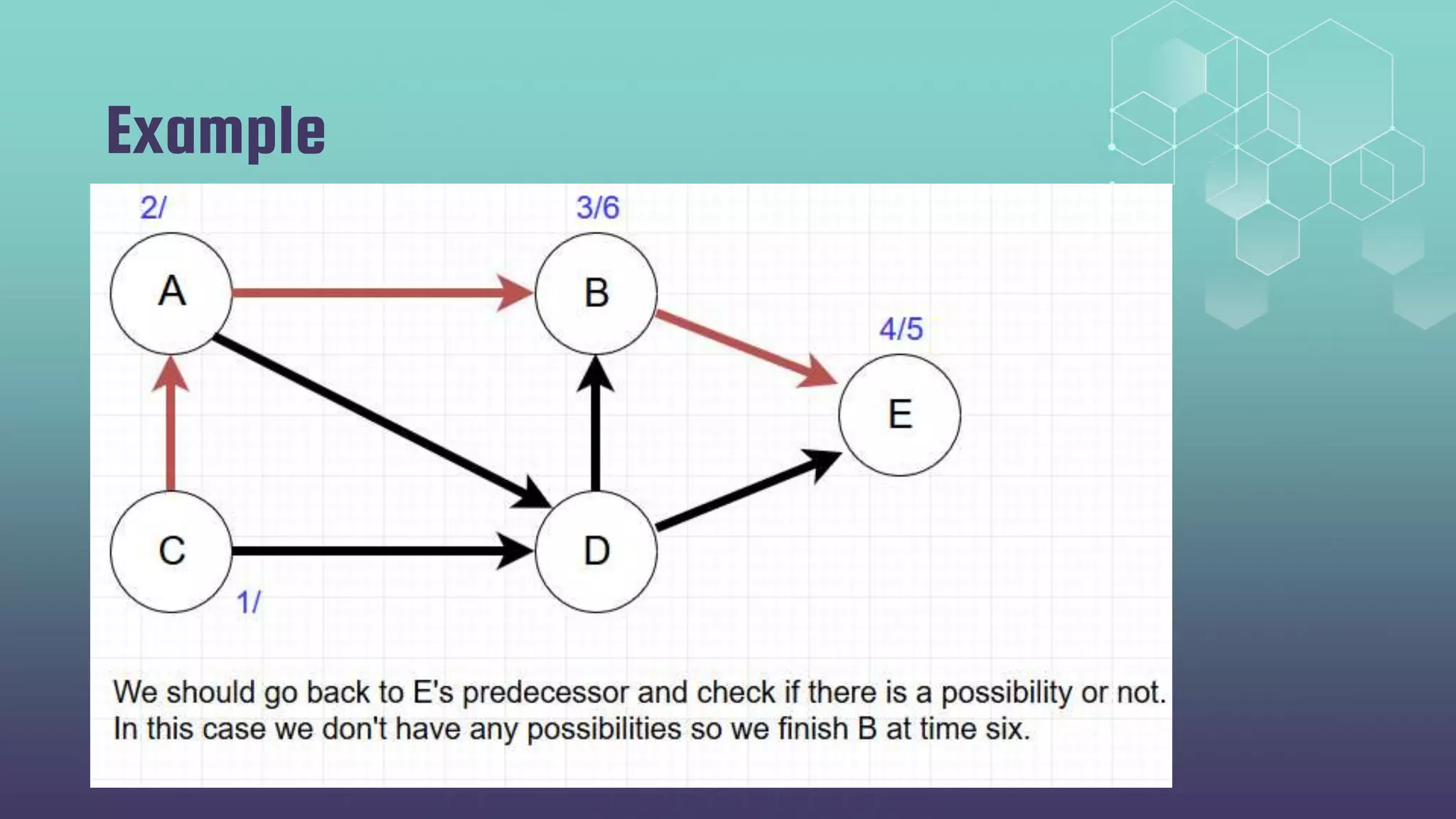 Example

2/

3/6

A

B

4/5

E

C

D

1/

We should go back to E's predecessor and check if there is a possibility or not. In this case we don't have any possibilities so we finish B at time six.